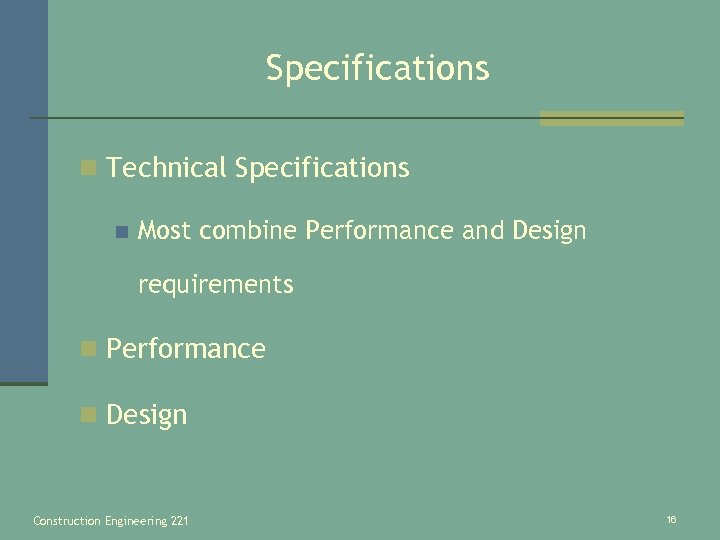 Specifications

Technical Specifications

Most combine Performance and Design requirements

Performance

Design

Construction Engineering 221

16